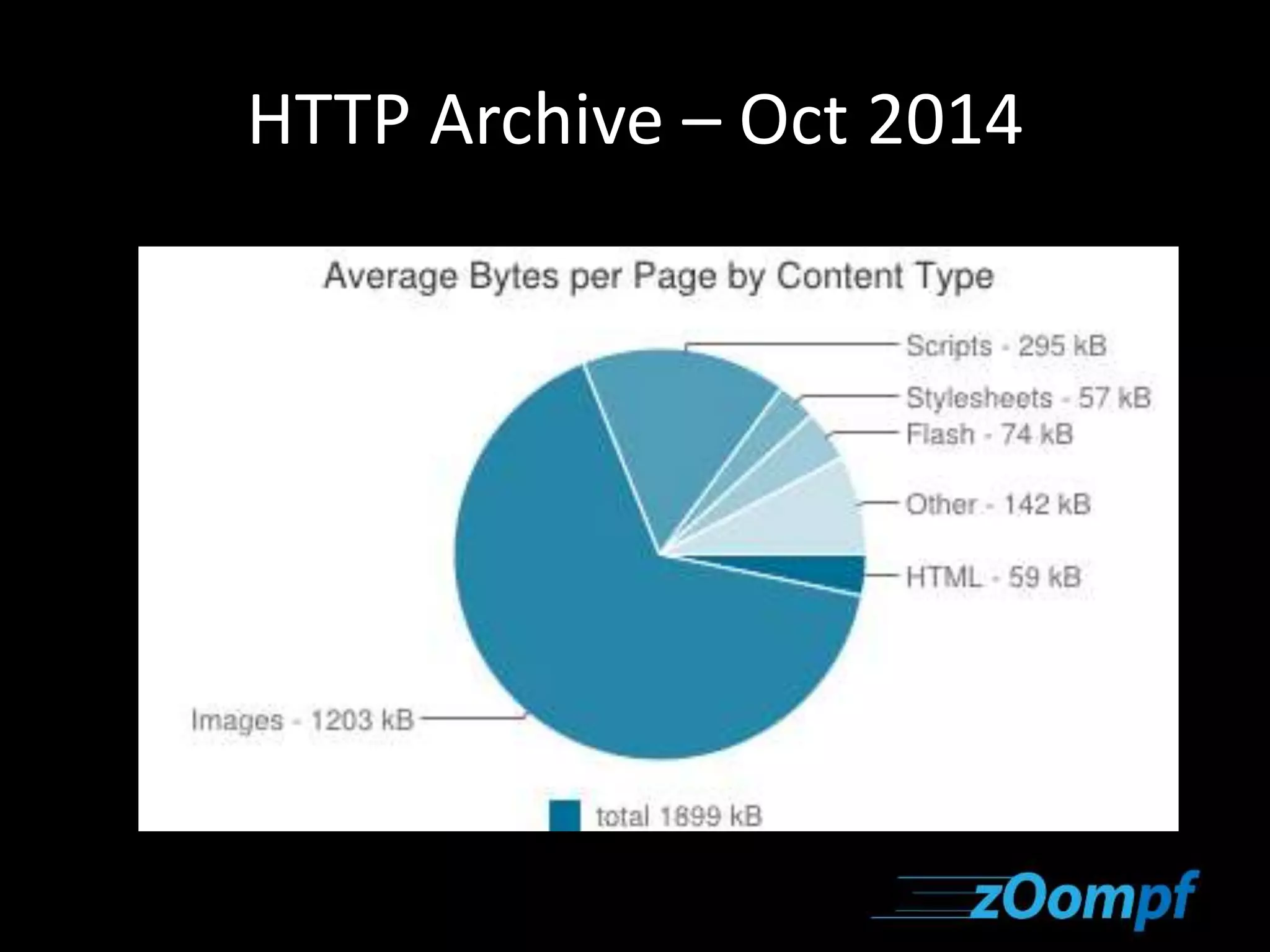 HTTP Archive – Oct 2014

Average Bytes per Page by Content Type

Scripts - 295 kB
Stylesheets - 57 kB
Flash - 74 kB
Other - 142 kB
HTML - 59 kB
Images - 1203 kB

total 1899 kB

zOompf